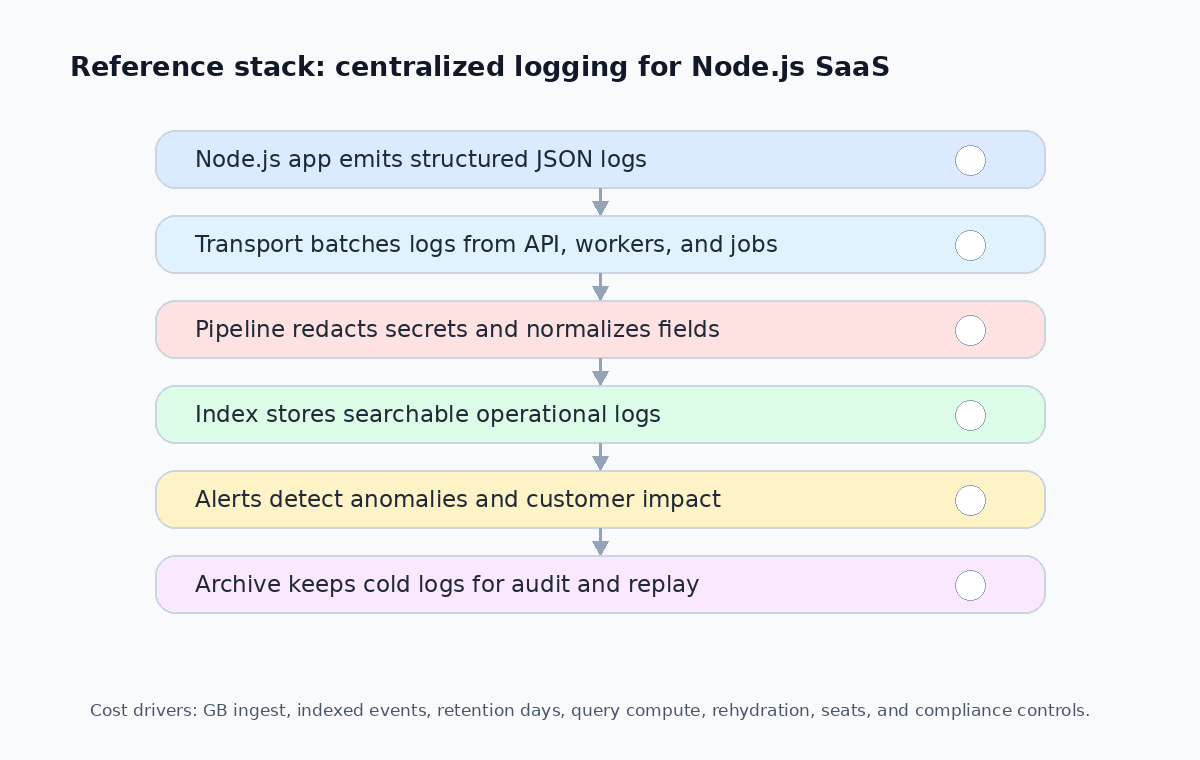 Reference stack: centralized logging for Node.js SaaS

Node.js app emits structured JSON logs

Transport batches logs from API, workers, and jobs

Pipeline redacts secrets and normalizes fields

Index stores searchable operational logs

Alerts detect anomalies and customer impact

Archive keeps cold logs for audit and replay

Cost drivers: GB ingest, indexed events, retention days, query compute, rehydration, seats, and compliance controls.